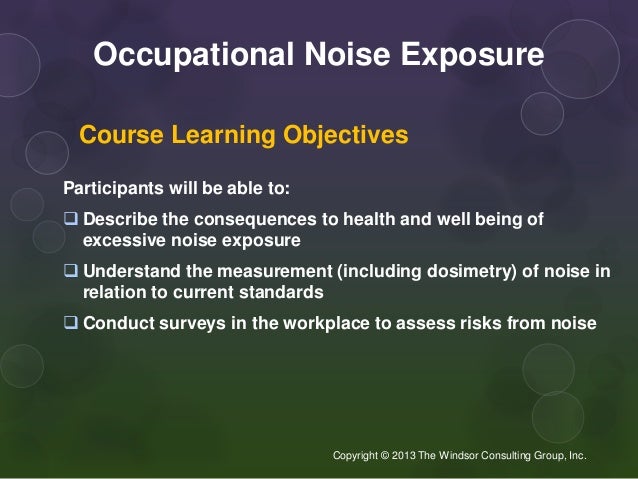 Occupational Noise Exposure

Course Learning Objectives

Participants will be able to:

❑ Describe the consequences to health and well being of excessive noise exposure

❑ Understand the measurement (including dosimetry) of noise in relation to current standards

❑ Conduct surveys in the workplace to assess risks from noise

Copyright © 2013 The Windsor Consulting Group, Inc.